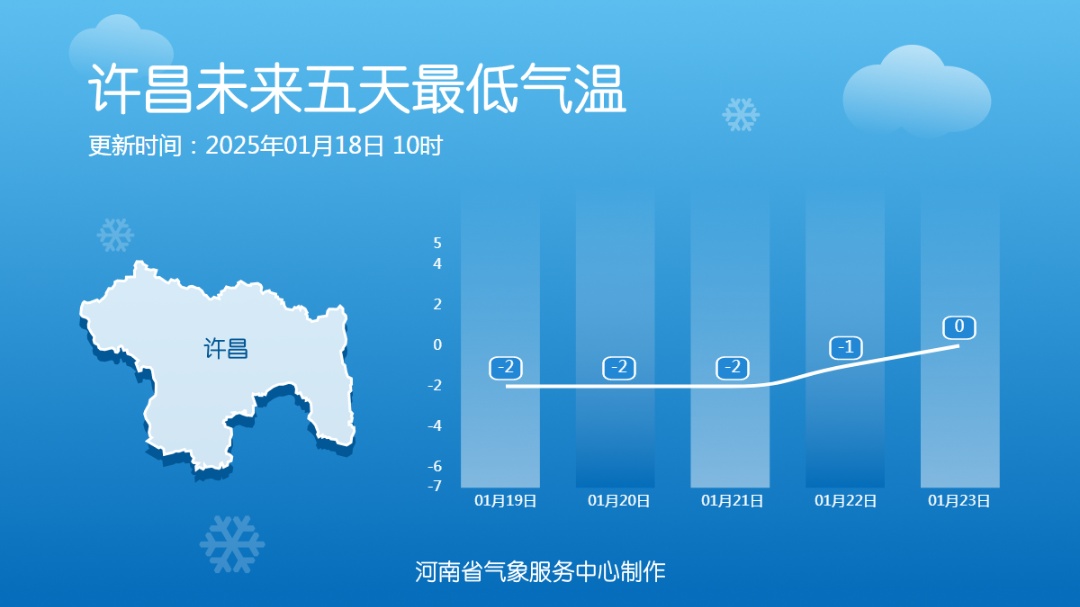 许昌未来五天最低气温
更新时间：2025年01月18日 10时

许昌

5
4
2
0
-2
-4
-6
-7

-2
-2
-2
-1
0

01月19日
01月20日
01月21日
01月22日
01月23日

河南省气象服务中心制作